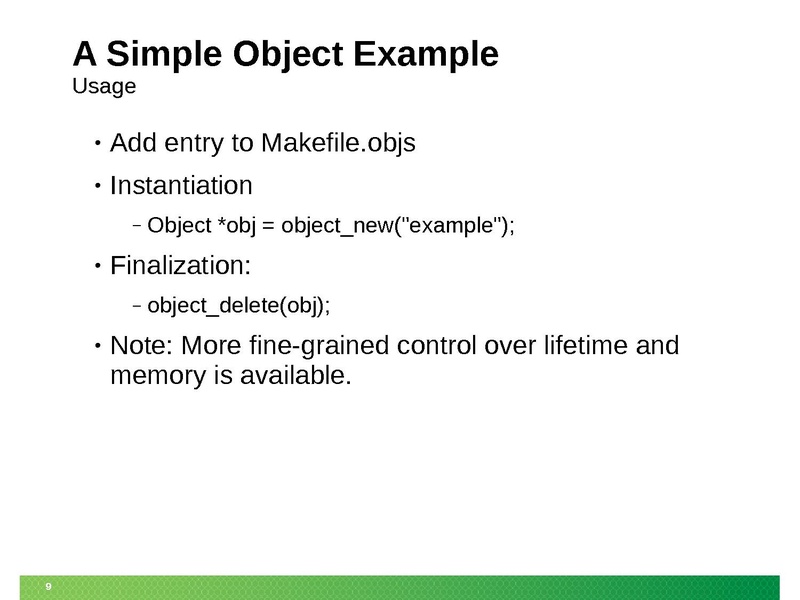 A Simple Object Example
Usage

• Add entry to Makefile.objs
• Instantiation
 – Object *obj = object_new("example");
• Finalization:
 – object_delete(obj);
• Note: More fine-grained control over lifetime and memory is available.

9